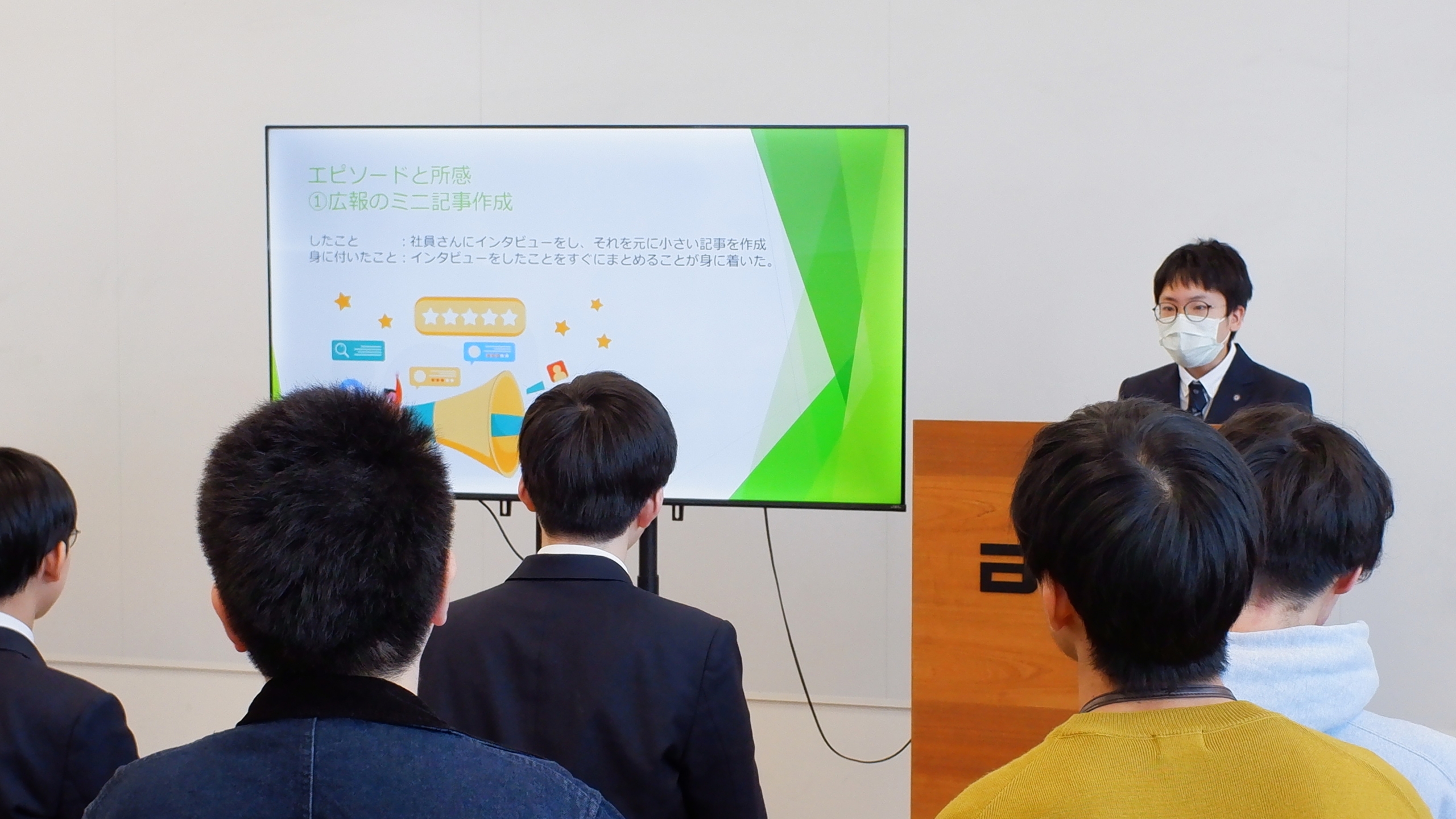 エピソードと所感
①広報のミニ記事作成

したこと　　　：社員さんにインタビューをし、それを元に小さい記事を作成
身に付いたこと：インタビューをしたことをすぐにまとめることが身に着いた。